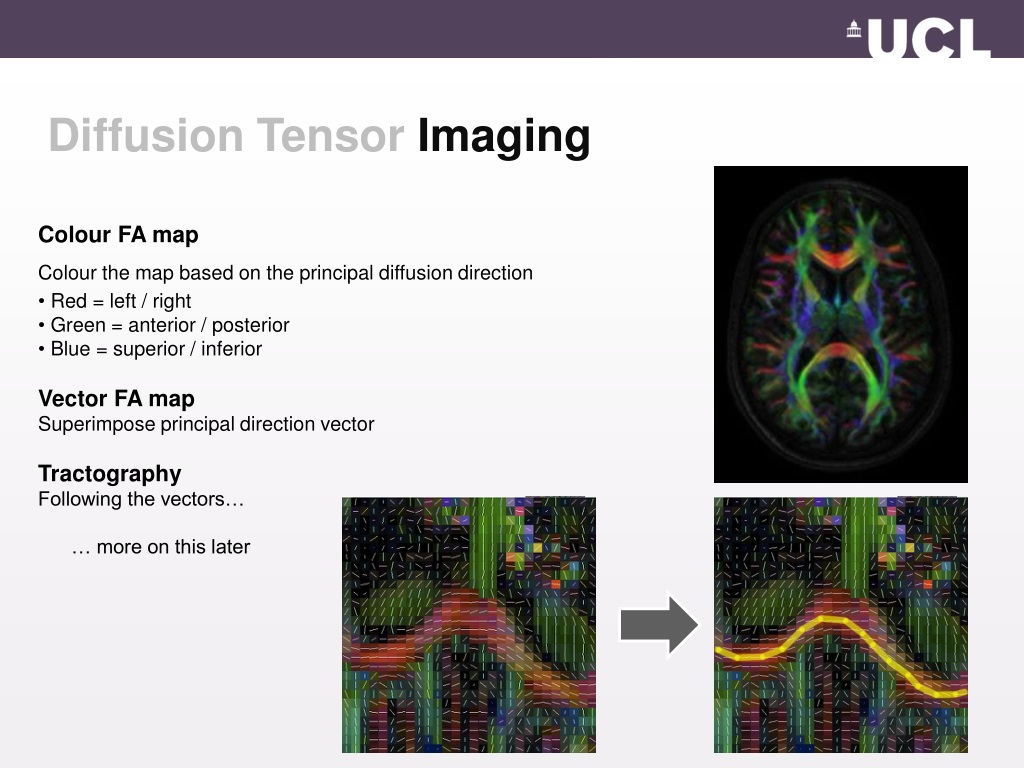 UCL

Diffusion Tensor Imaging

Colour FA map

Colour the map based on the principal diffusion direction
• Red = left / right
• Green = anterior / posterior
• Blue = superior / inferior

Vector FA map
Superimpose principal direction vector

Tractography
Following the vectors…

… more on this later